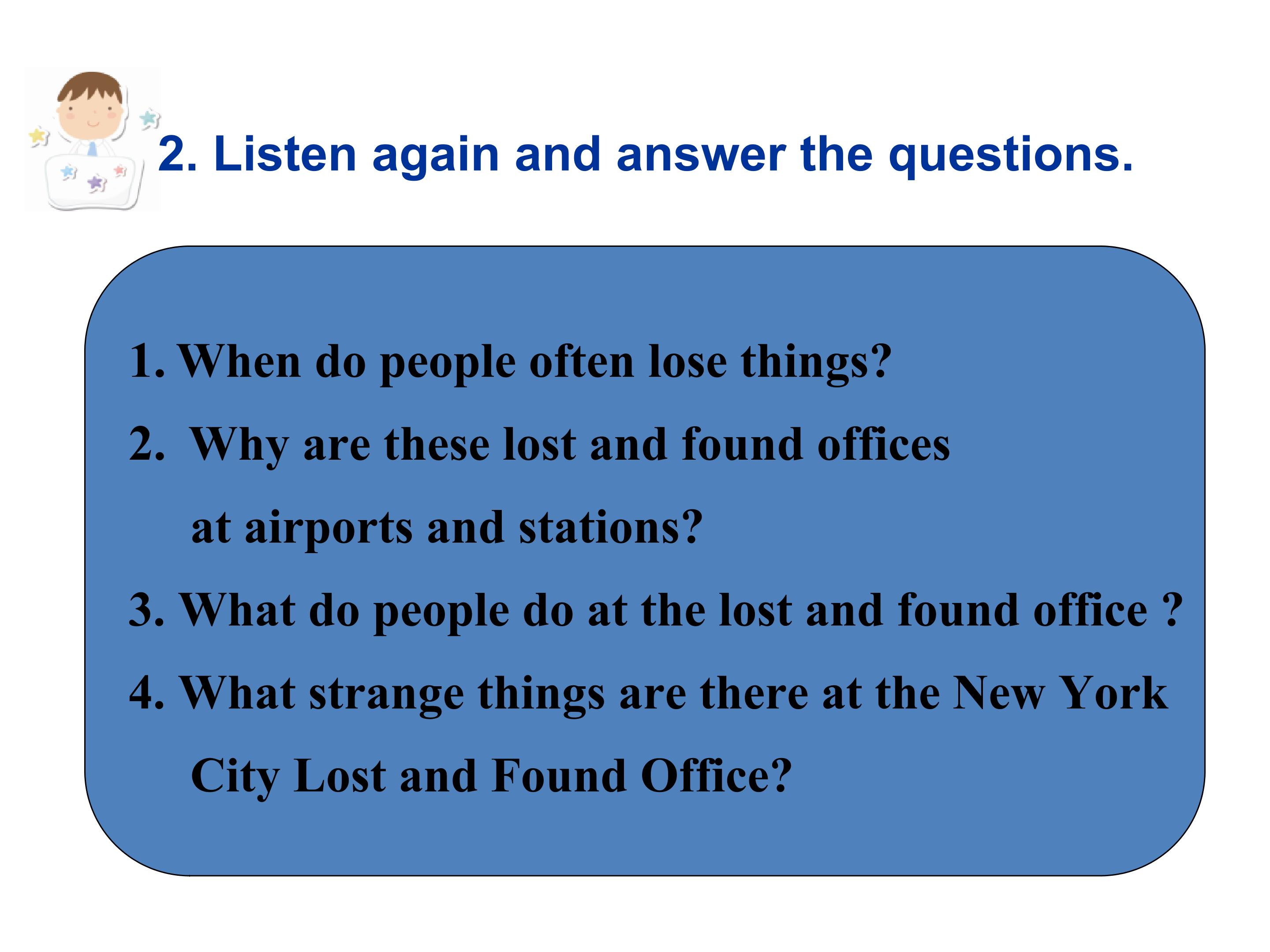 2. Listen again and answer the questions.

1. When do people often lose things?

2. Why are these lost and found offices at airports and stations?

3. What do people do at the lost and found office ?

4. What strange things are there at the New York City Lost and Found Office?